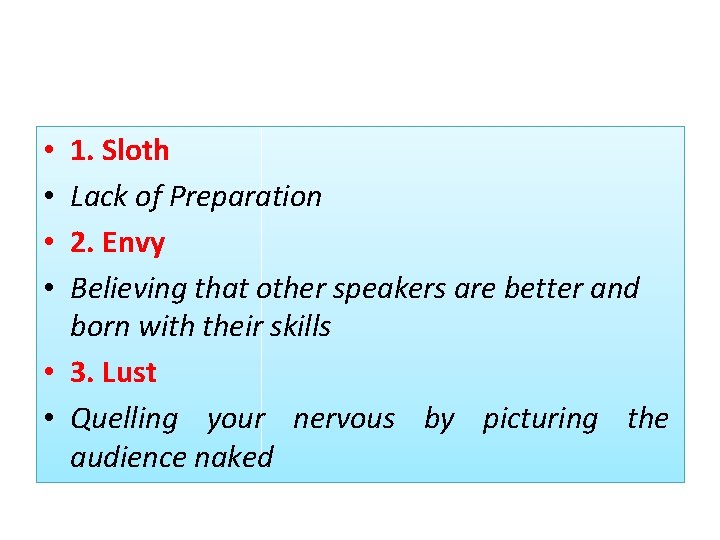 • 1. Sloth
• Lack of Preparation
• 2. Envy
• Believing that other speakers are better and born with their skills
• 3. Lust
• Quelling your nervous by picturing the audience naked